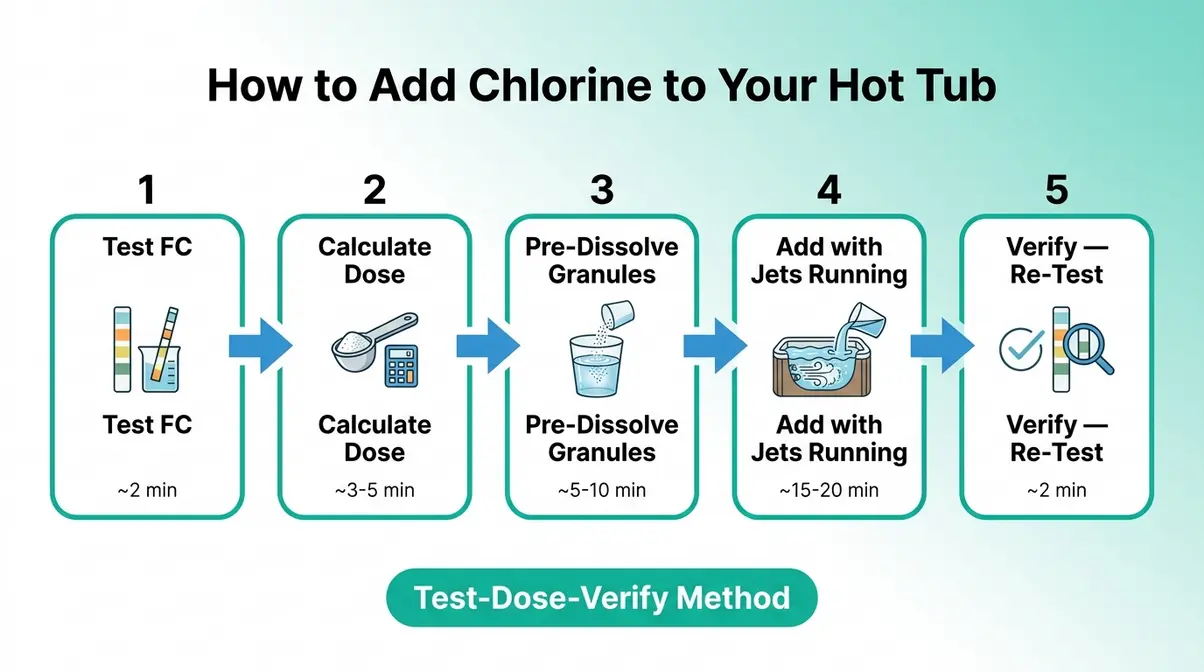 How to Add Chlorine to Your Hot Tub

1
Test FC
Test FC
~2 min

2
Calculate Dose
Calculate Dose
~3-5 min

3
Pre-Dissolve Granules
Pre-Dissolve Granules
~5-10 min

4
Add with Jets Running
Add with Jets Running
~15-20 min

5
Verify — Re-Test
Verify — Re-Test
~2 min

Test-Dose-Verify Method